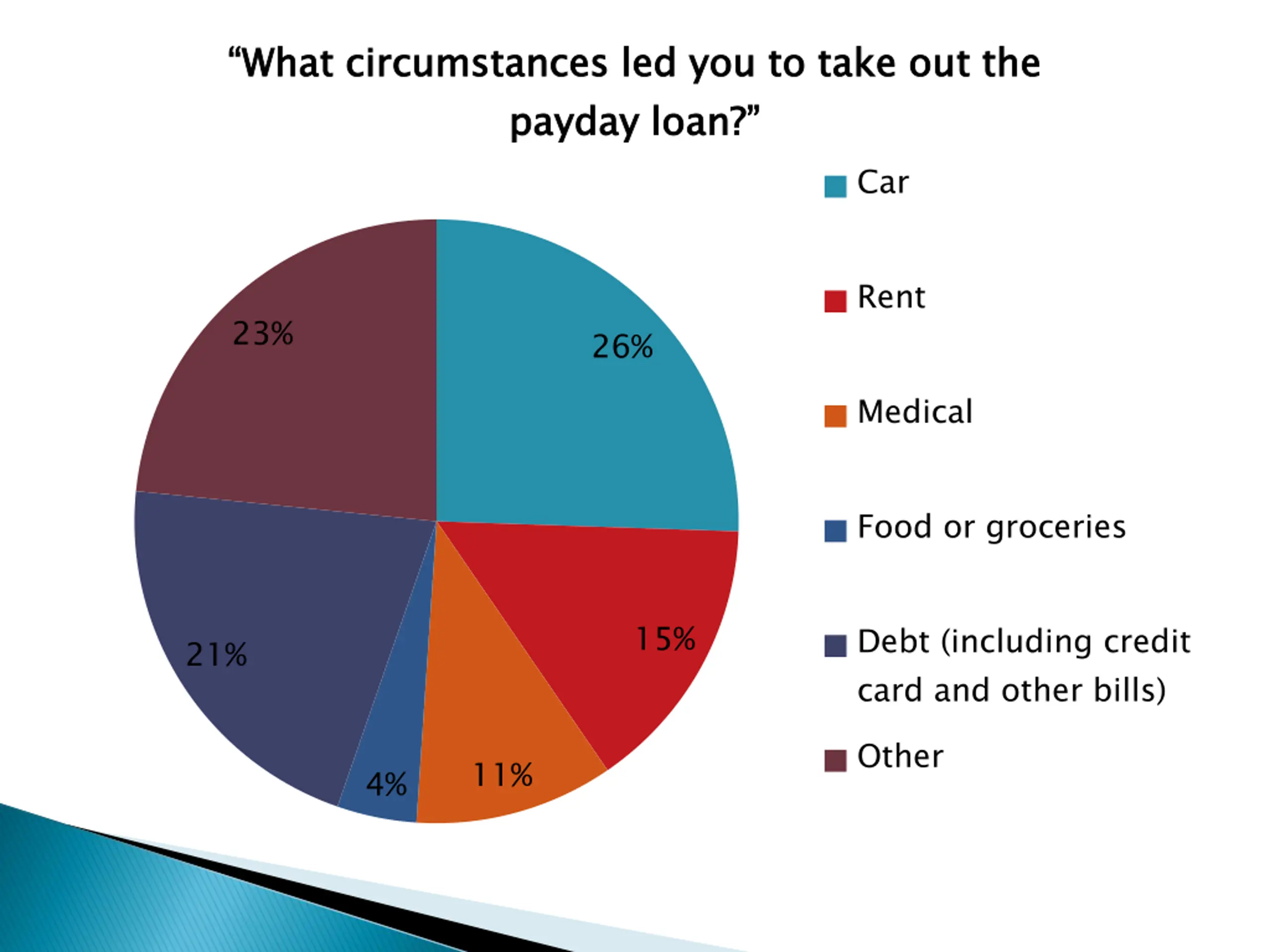 “What circumstances led you to take out the payday loan?”

23%
26%
21%
15%
4%
11%

Car
Rent
Medical
Food or groceries
Debt (including credit card and other bills)
Other